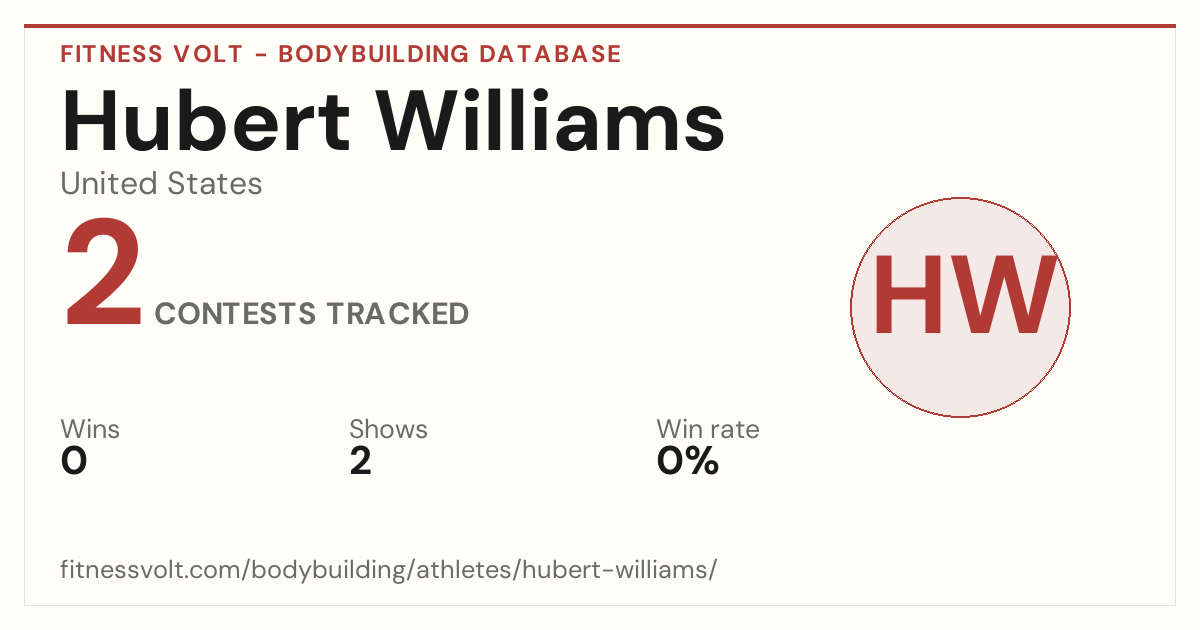 FITNESS VOLT - BODYBUILDING DATABASE

Hubert Williams

United States

2 CONTESTS TRACKED

HW

Wins
0

Shows
2

Win rate
0%

fitnessvolt.com/bodybuilding/athletes/hubert-williams/